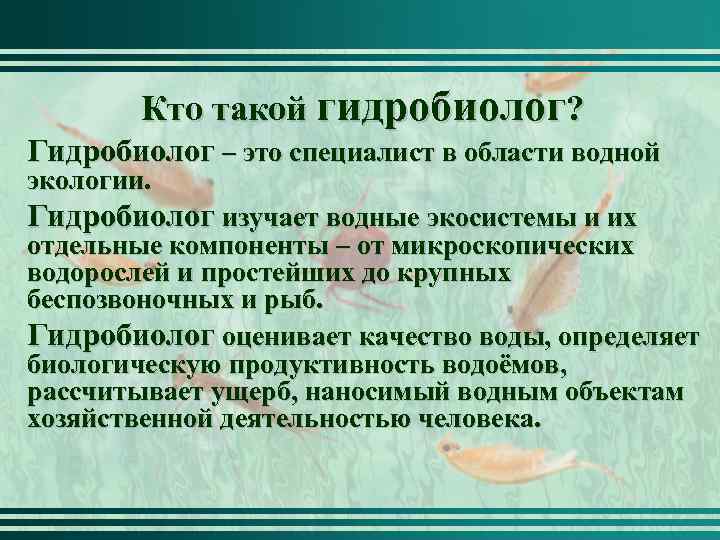 Кто такой гидробиолог?

Гидробиолог – это специалист в области водной экологии.

Гидробиолог изучает водные экосистемы и их отдельные компоненты – от микроскопических водорослей и простейших до крупных беспозвоночных и рыб.

Гидробиолог оценивает качество воды, определяет биологическую продуктивность водоёмов, рассчитывает ущерб, наносимый водным объектам хозяйственной деятельностью человека.